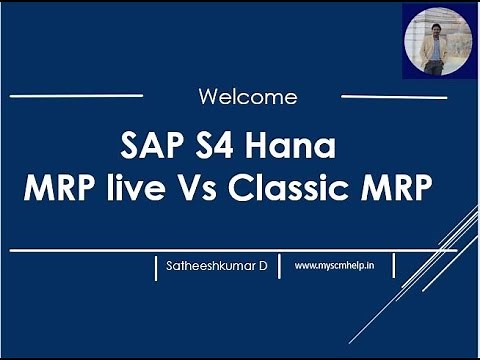 Welcome

SAP S4 Hana
MRP live Vs Classic MRP

Satheeshkumar D

www.myscmhelp.in